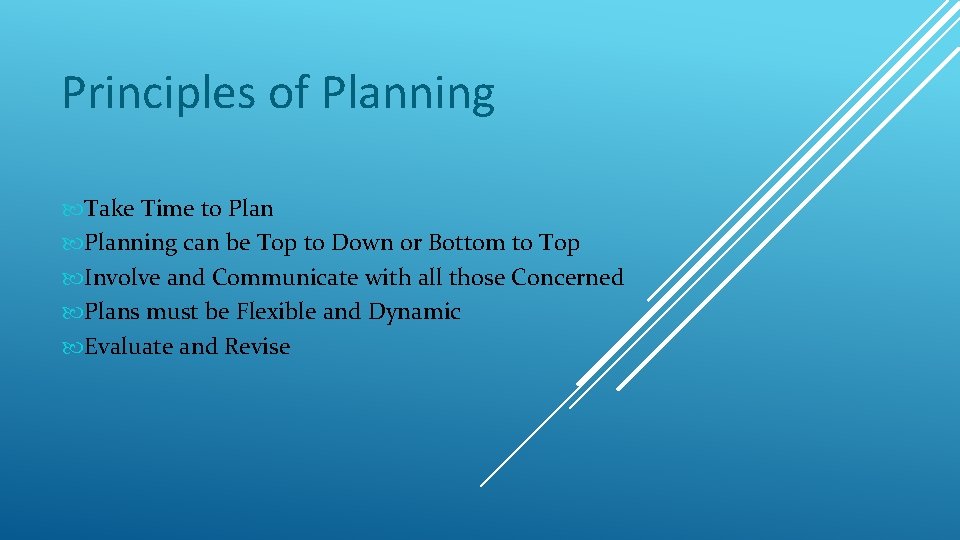 Principles of Planning

Take Time to Plan
Planning can be Top to Down or Bottom to Top
Involve and Communicate with all those Concerned
Plans must be Flexible and Dynamic
Evaluate and Revise